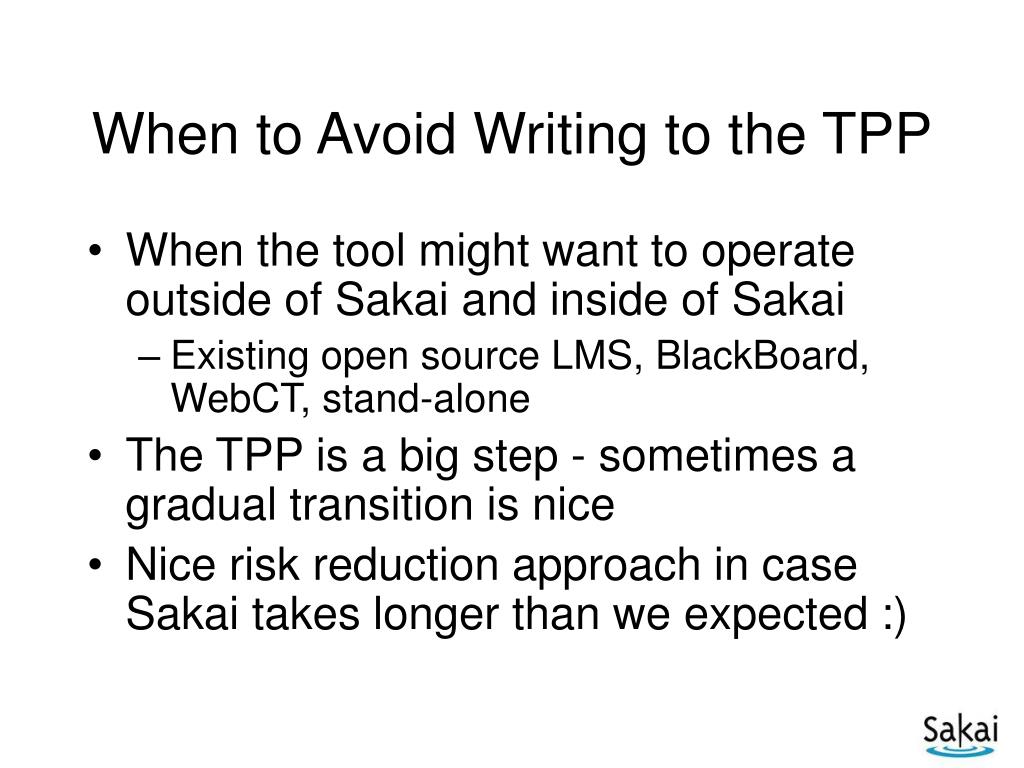 When to Avoid Writing to the TPP

• When the tool might want to operate outside of Sakai and inside of Sakai
  – Existing open source LMS, BlackBoard, WebCT, stand-alone
• The TPP is a big step - sometimes a gradual transition is nice
• Nice risk reduction approach in case Sakai takes longer than we expected :)

Sakai